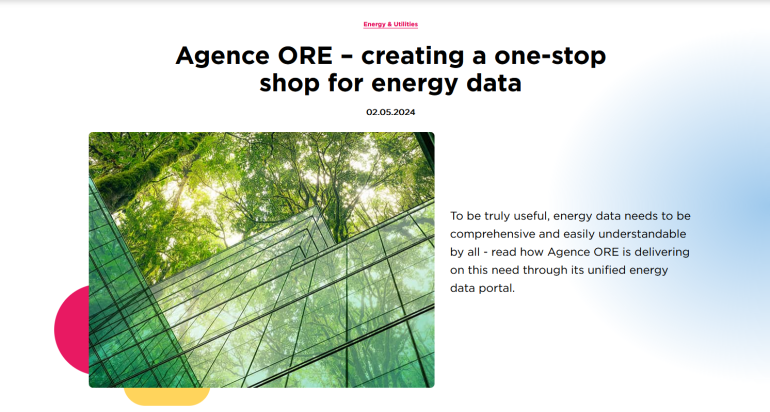 Energy & Utilities

Agence ORE – creating a one-stop shop for energy data

02.05.2024

To be truly useful, energy data needs to be comprehensive and easily understandable by all - read how Agence ORE is delivering on this need through its unified energy data portal.